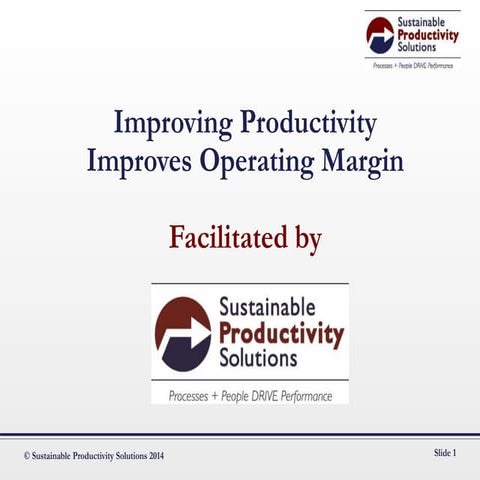 Sustainable Productivity Solutions

Processes + People DRIVE Performance

Improving Productivity Improves Operating Margin

Facilitated by

Sustainable Productivity Solutions

Processes + People DRIVE Performance

© Sustainable Productivity Solutions 2014

Slide 1